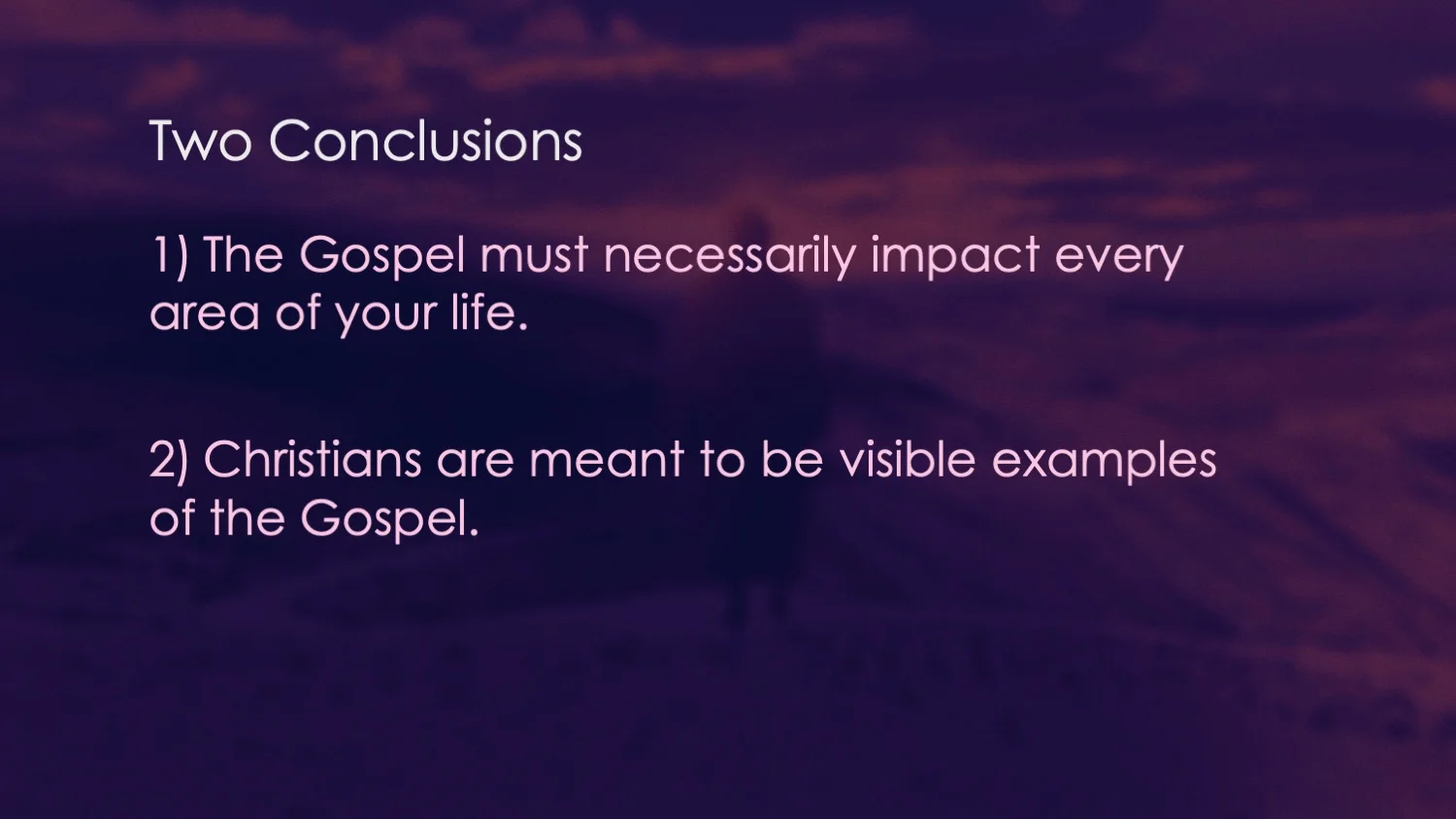 Two Conclusions

1) The Gospel must necessarily impact every area of your life.

2) Christians are meant to be visible examples of the Gospel.